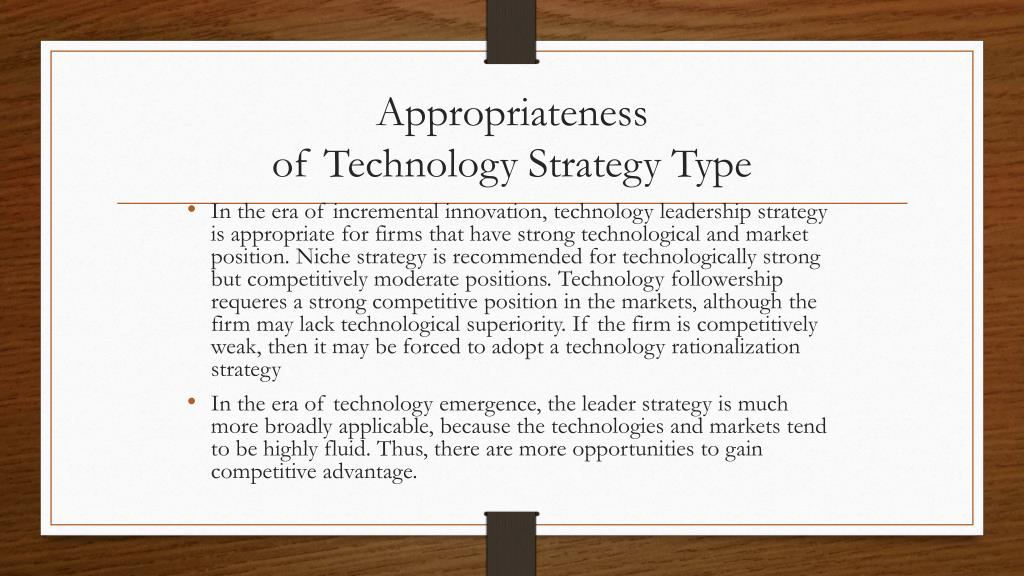 Appropriateness
of Technology Strategy Type

• In the era of incremental innovation, technology leadership strategy is appropriate for firms that have strong technological and market position. Niche strategy is recommended for technologically strong but competitively moderate positions. Technology followership requeres a strong competitive position in the markets, although the firm may lack technological superiority. If the firm is competitively weak, then it may be forced to adopt a technology rationalization strategy

• In the era of technology emergence, the leader strategy is much more broadly applicable, because the technologies and markets tend to be highly fluid. Thus, there are more opportunities to gain competitive advantage.